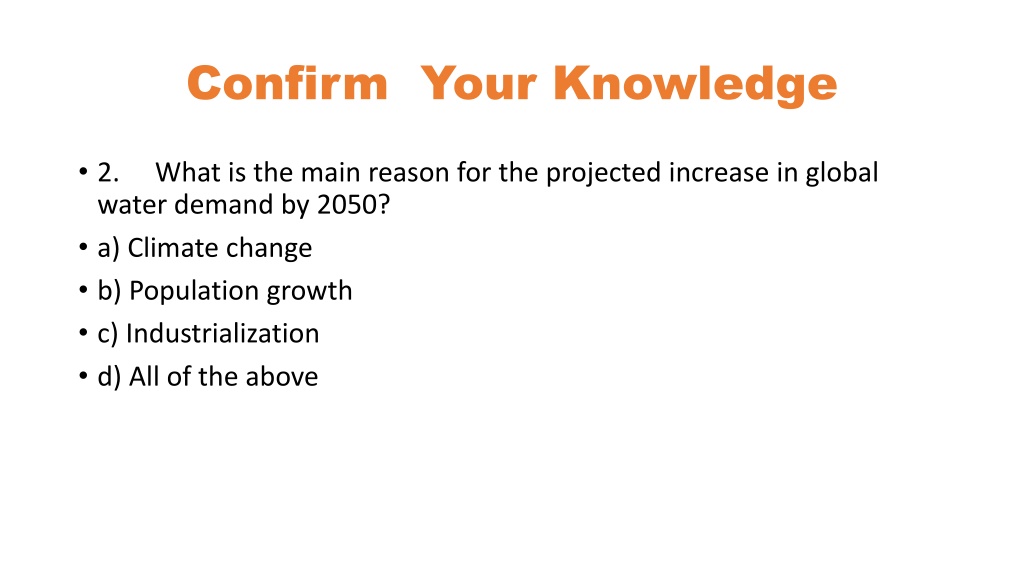 Confirm Your Knowledge

• 2. What is the main reason for the projected increase in global water demand by 2050?
• a) Climate change
• b) Population growth
• c) Industrialization
• d) All of the above